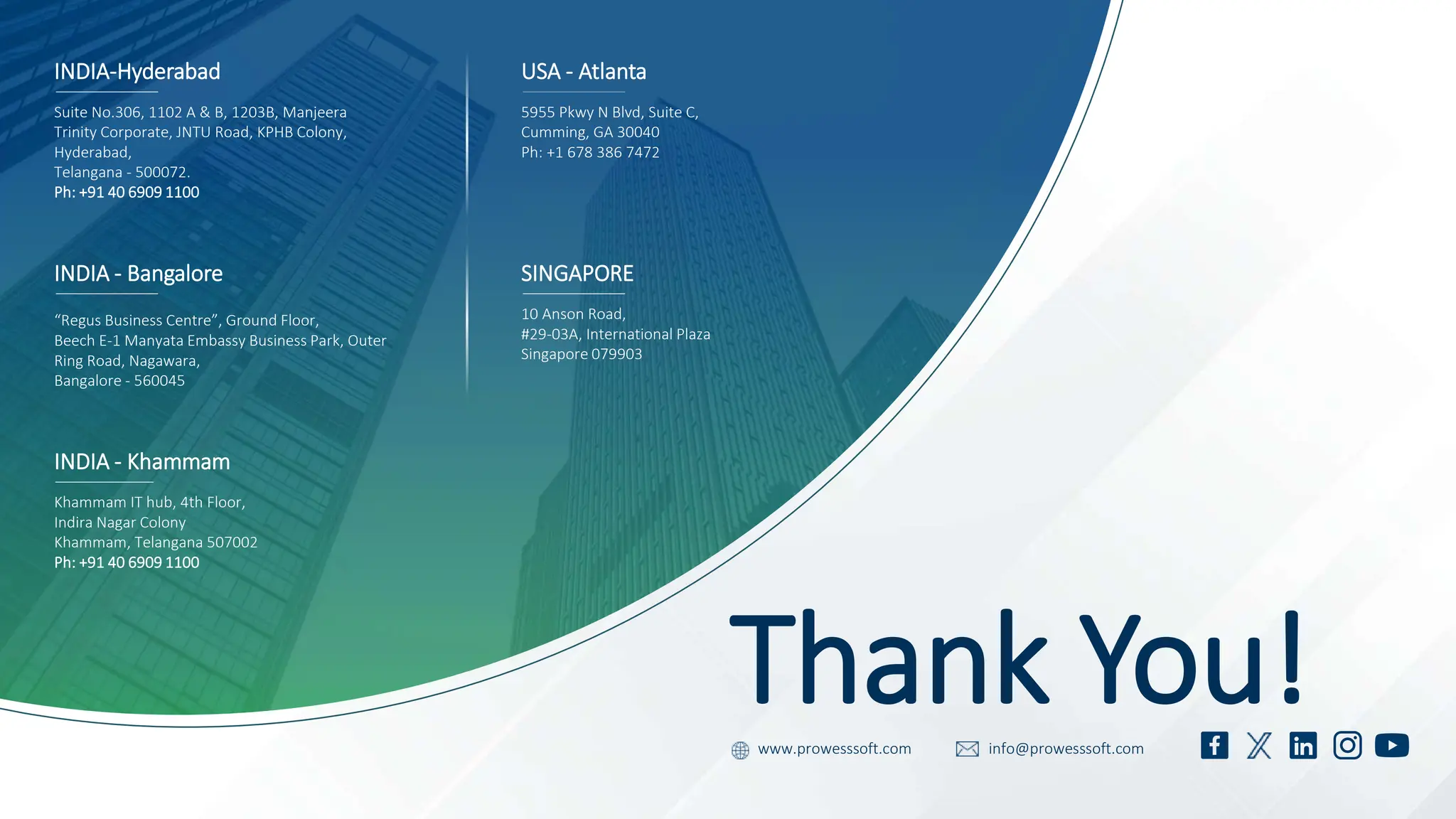 INDIA-Hyderabad

Suite No.306, 1102 A & B, 1203B, Manjeera Trinity Corporate, JNTU Road, KPHB Colony, Hyderabad,
Telangana - 500072.
Ph: +91 40 6909 1100

INDIA - Bangalore

“Regus Business Centre”, Ground Floor,
Beech E-1 Manyata Embassy Business Park, Outer Ring Road, Nagawara,
Bangalore - 560045

INDIA - Khammam

Khammam IT hub, 4th Floor,
Indira Nagar Colony
Khammam, Telangana 507002
Ph: +91 40 6909 1100

USA - Atlanta

5955 Pkwy N Blvd, Suite C,
Cumming, GA 30040
Ph: +1 678 386 7472

SINGAPORE

10 Anson Road,
#29-03A, International Plaza
Singapore 079903

Thank You!

www.prowesssoft.com

info@prowesssoft.com